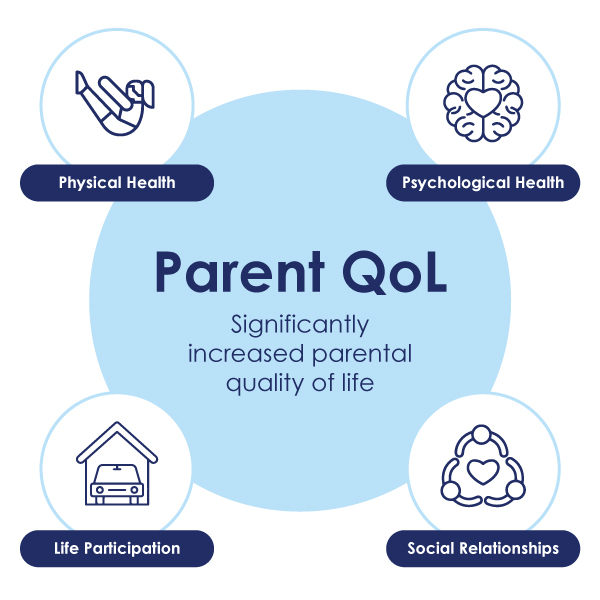 Physical Health

Psychological Health

Parent QoL

Significantly increased parental quality of life

Life Participation

Social Relationships